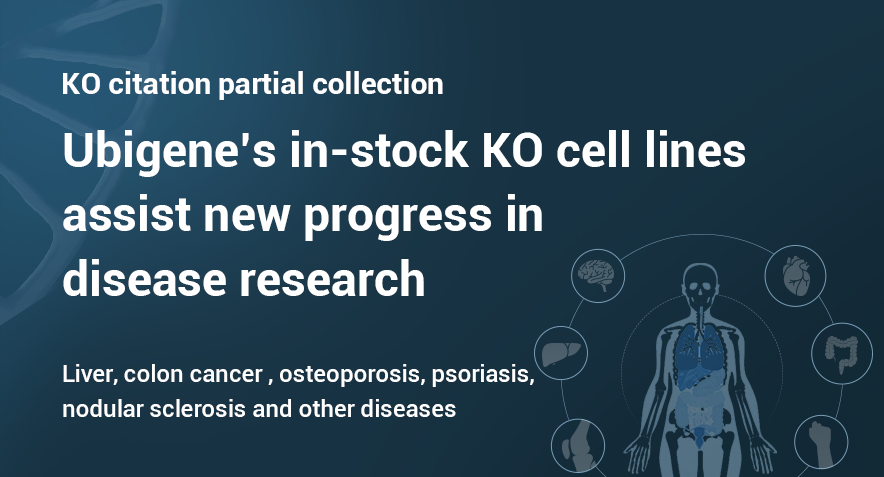 KO citation partial collection

Ubigene's in-stock KO cell lines assist new progress in disease research

Liver, colon cancer , osteoporosis, psoriasis, nodular sclerosis and other diseases